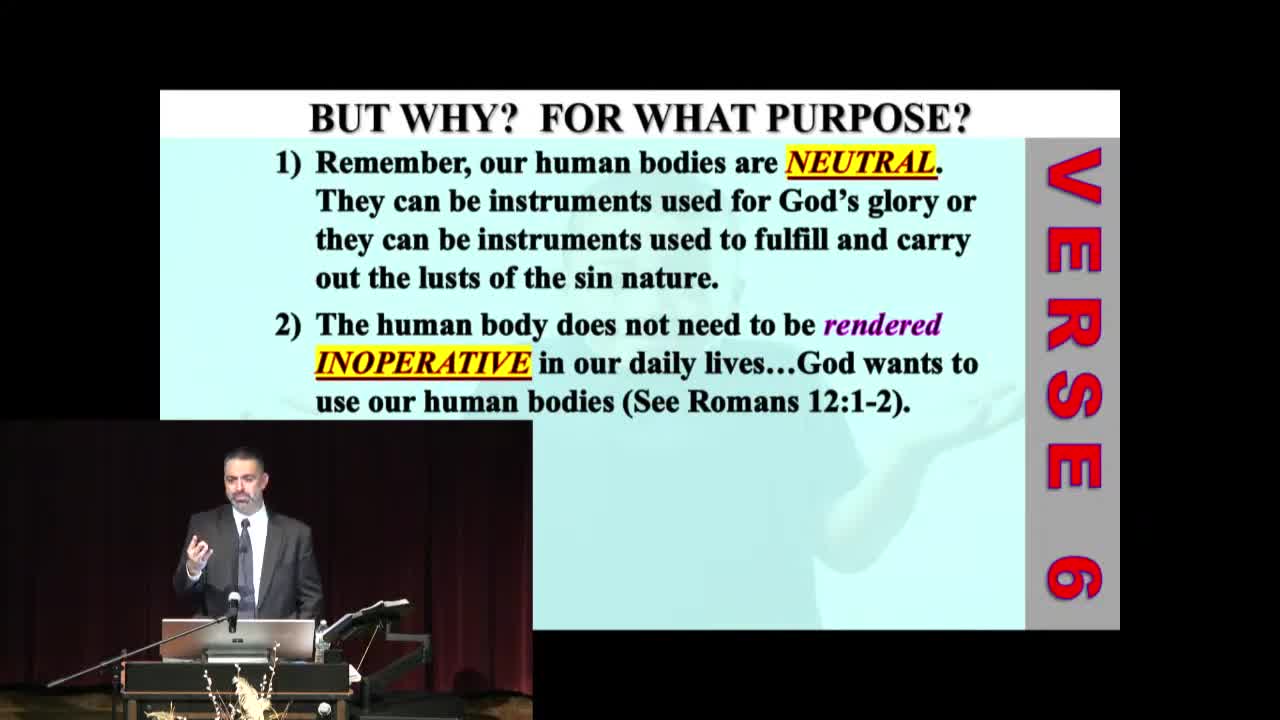 BUT WHY? FOR WHAT PURPOSE?

1) Remember, our human bodies are NEUTRAL. They can be instruments used for God's glory or they can be instruments used to fulfill and carry out the lusts of the sin nature.

2) The human body does not need to be rendered INOPERATIVE in our daily lives…God wants to use our human bodies (See Romans 12:1-2).

VERSE 6